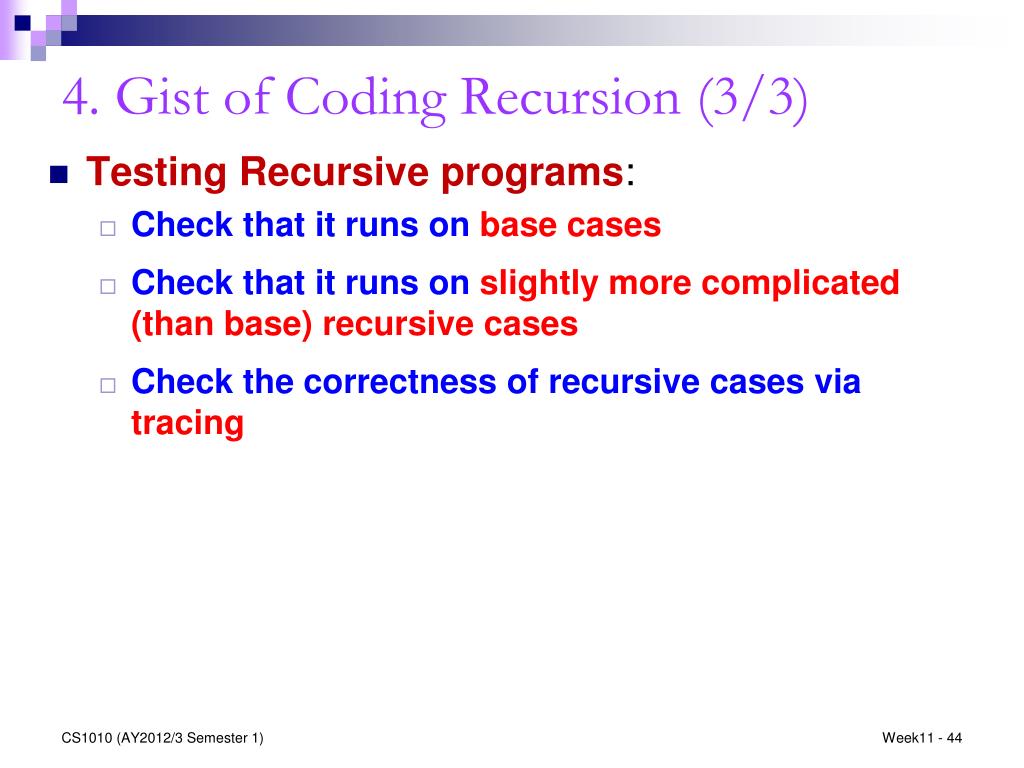 4. Gist of Coding Recursion (3/3)

Testing Recursive programs:

Check that it runs on base cases

Check that it runs on slightly more complicated (than base) recursive cases

Check the correctness of recursive cases via tracing

CS1010 (AY2012/3 Semester 1)

Week11 - 44